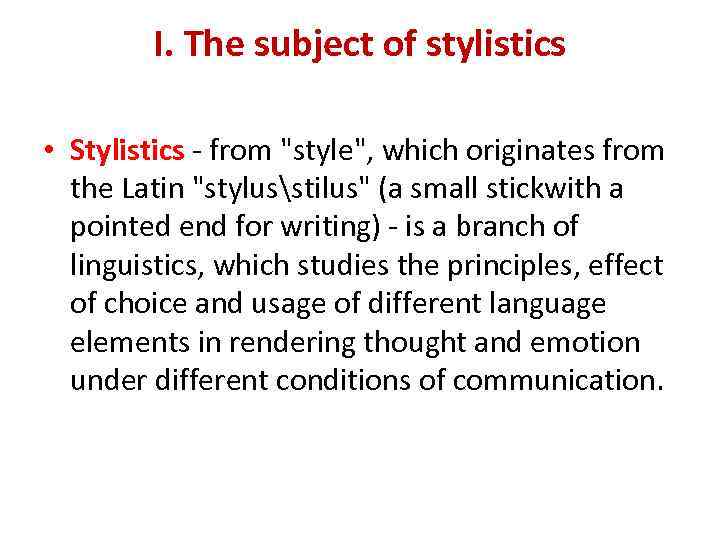 I. The subject of stylistics

• Stylistics - from "style", which originates from the Latin "stylus\stilus" (a small stickwith a pointed end for writing) - is a branch of linguistics, which studies the principles, effect of choice and usage of different language elements in rendering thought and emotion under different conditions of communication.